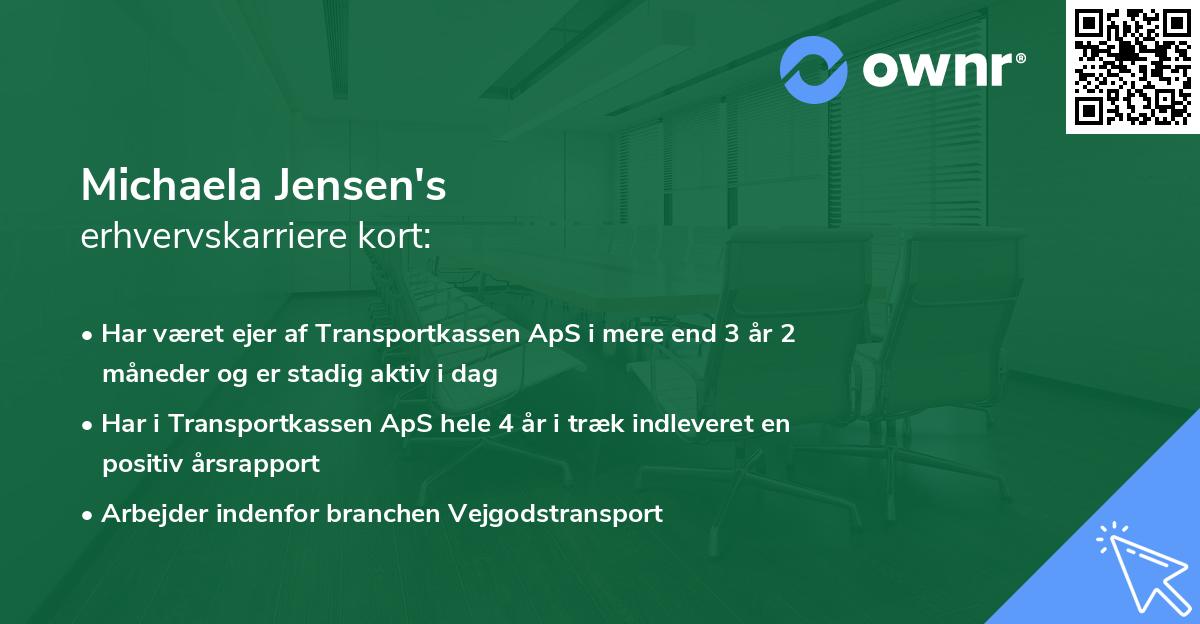 ownr®

Michaela Jensen's
erhvervskarriere kort:

• Har været ejer af Transportkassen ApS i mere end 3 år 2 måneder og er stadig aktiv i dag

• Har i Transportkassen ApS hele 4 år i træk indleveret en positiv årsrapport

• Arbejder indenfor branchen Vejgodstransport